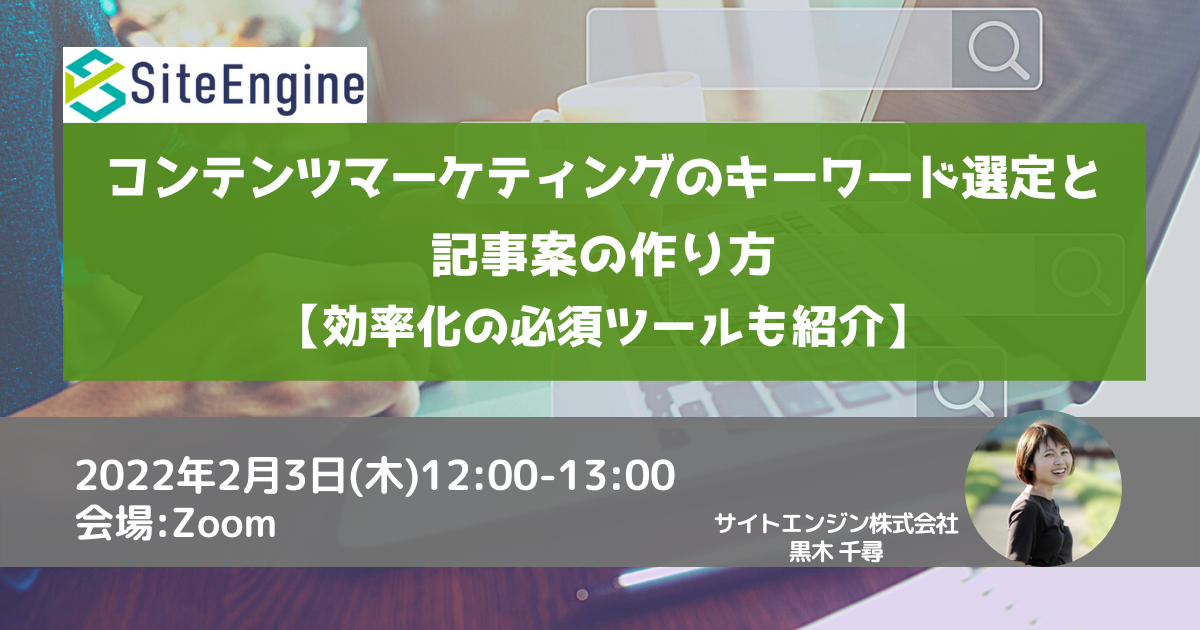 SiteEngine

コンテンツマーケティングのキーワード選定と記事案の作り方
【効率化の必須ツールも紹介】

2022年2月3日(木)12:00-13:00
会場:Zoom

サイトエンジン株式会社
黒木 千尋